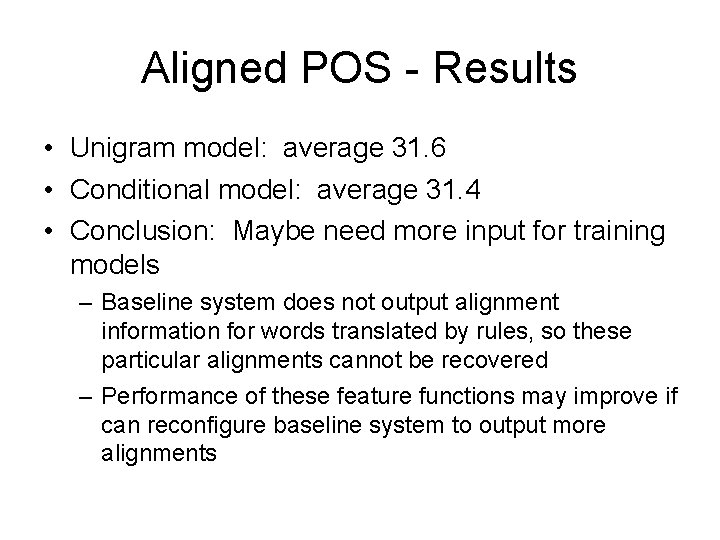 Aligned POS - Results

• Unigram model: average 31.6
• Conditional model: average 31.4
• Conclusion: Maybe need more input for training models
– Baseline system does not output alignment information for words translated by rules, so these particular alignments cannot be recovered
– Performance of these feature functions may improve if can reconfigure baseline system to output more alignments